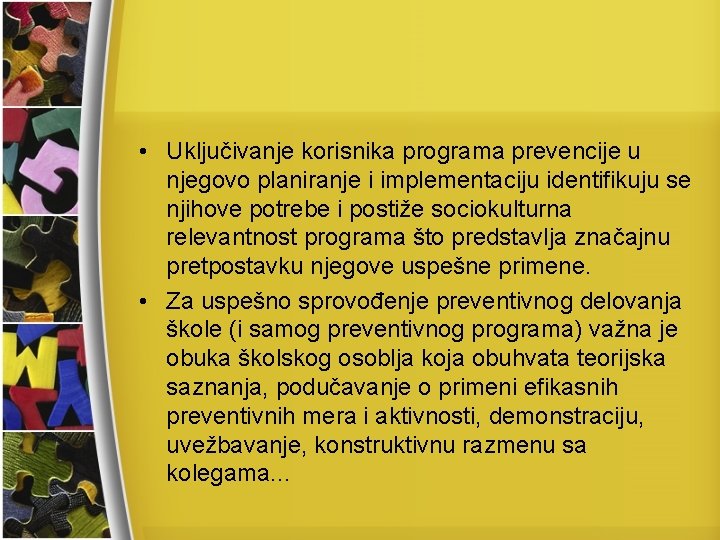 • Uključivanje korisnika programa prevencije u njegovo planiranje i implementaciju identifikuju se njihove potrebe i postiže sociokulturna relevantnost programa što predstavlja značajnu pretpostavku njegove uspešne primene.

• Za uspešno sprovođenje preventivnog delovanja škole (i samog preventivnog programa) važna je obuka školskog osoblja koja obuhvata teorijska saznanja, podučavanje o primeni efikasnih preventivnih mera i aktivnosti, demonstraciju, uvežbavanje, konstruktivnu razmenu sa kolegama...